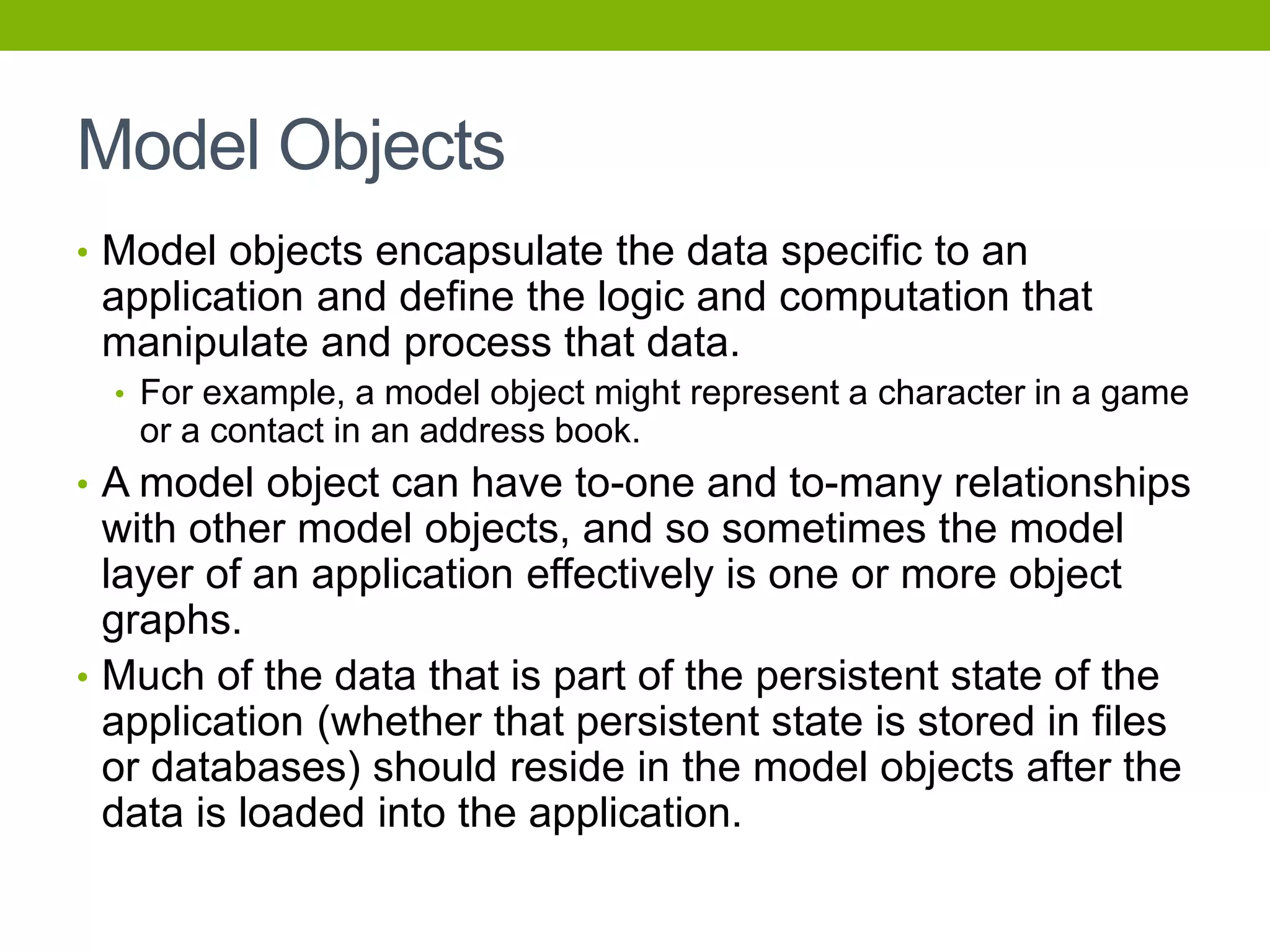 Model Objects

• Model objects encapsulate the data specific to an application and define the logic and computation that manipulate and process that data.
  • For example, a model object might represent a character in a game or a contact in an address book.
• A model object can have to-one and to-many relationships with other model objects, and so sometimes the model layer of an application effectively is one or more object graphs.
• Much of the data that is part of the persistent state of the application (whether that persistent state is stored in files or databases) should reside in the model objects after the data is loaded into the application.